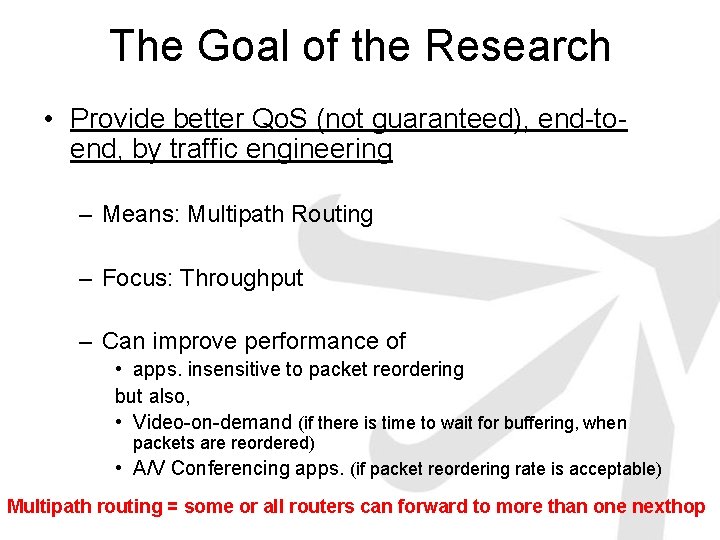 The Goal of the Research

• Provide better QoS (not guaranteed), end-to-end, by traffic engineering

– Means: Multipath Routing

– Focus: Throughput

– Can improve performance of
• apps. insensitive to packet reordering
but also,
• Video-on-demand (if there is time to wait for buffering, when packets are reordered)
• A/V Conferencing apps. (if packet reordering rate is acceptable)

Multipath routing = some or all routers can forward to more than one nexthop